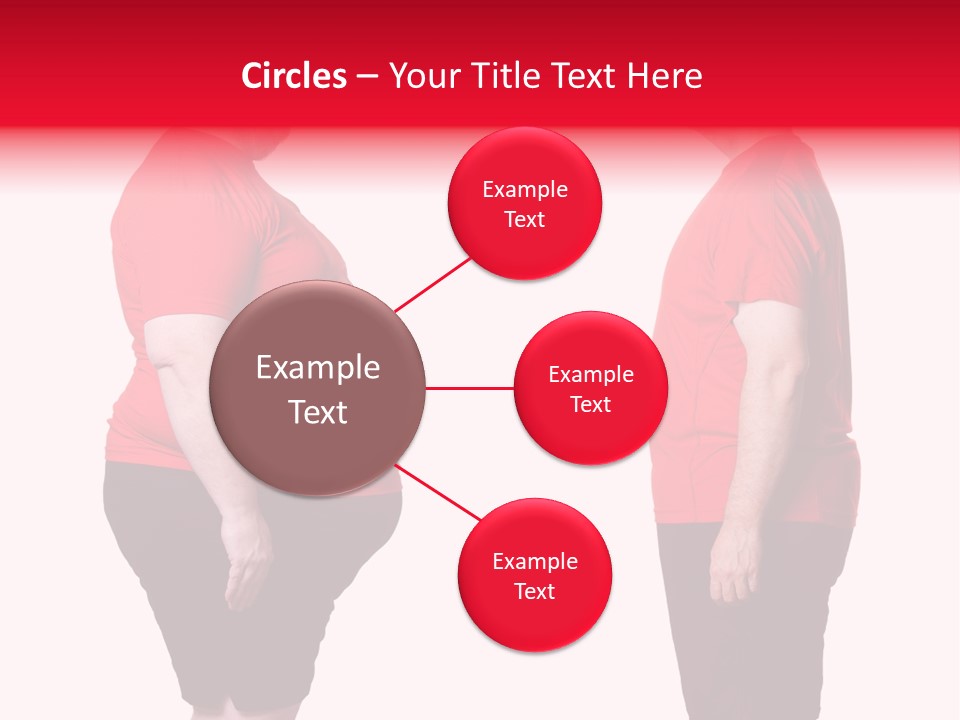 Circles – Your Title Text Here

Example Text

Example Text

Example Text

Example Text